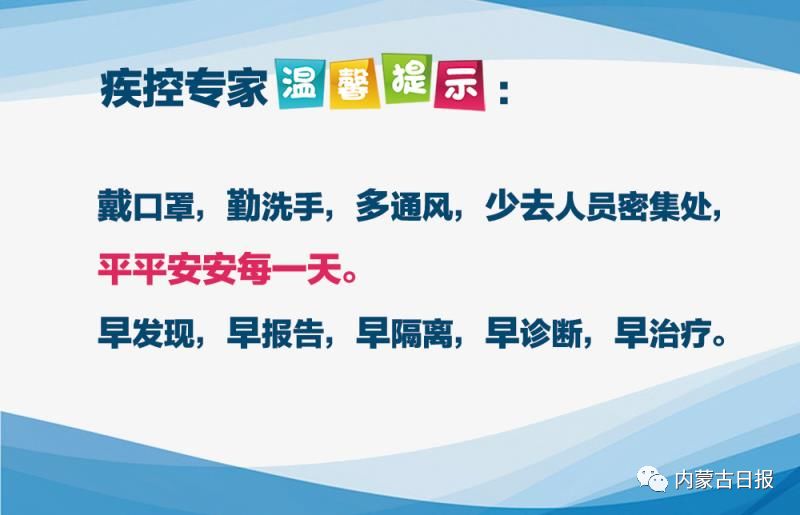 疾控专家温馨提示：

戴口罩，勤洗手，多通风，少去人员密集处，

平平安安每一天。

早发现，早报告，早隔离，早诊断，早治疗。

内蒙古日报